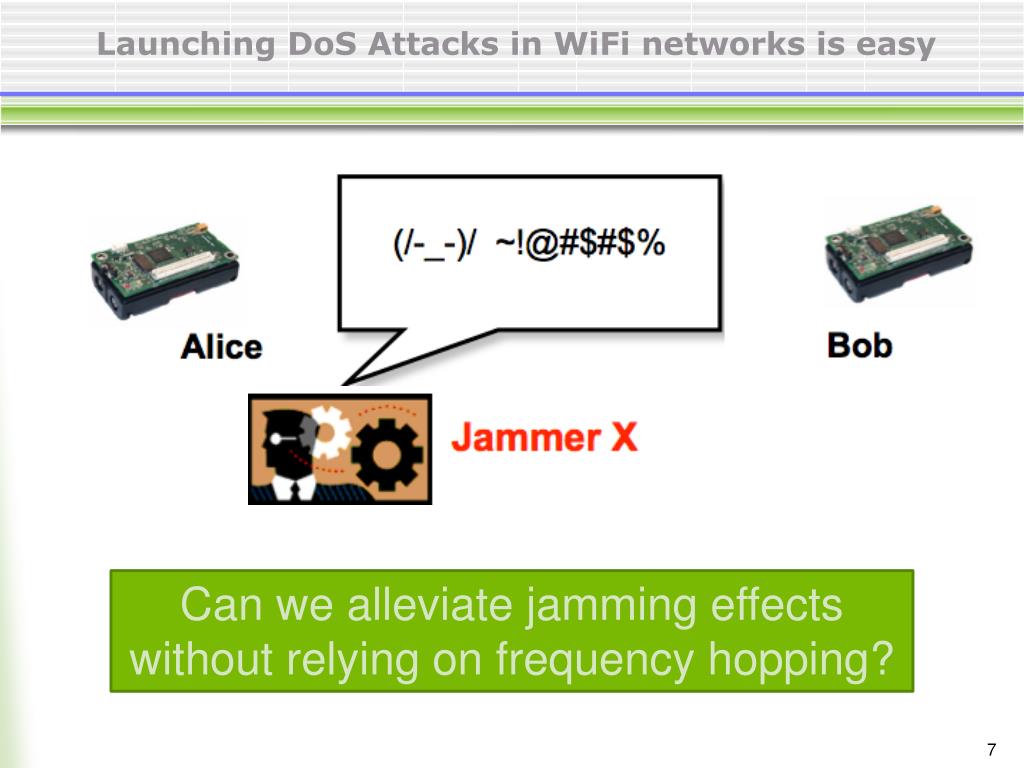 Launching DoS Attacks in WiFi networks is easy

(/-_-)/ ~!@#$#$%

Alice

Bob

Jammer X

Can we alleviate jamming effects without relying on frequency hopping?

7